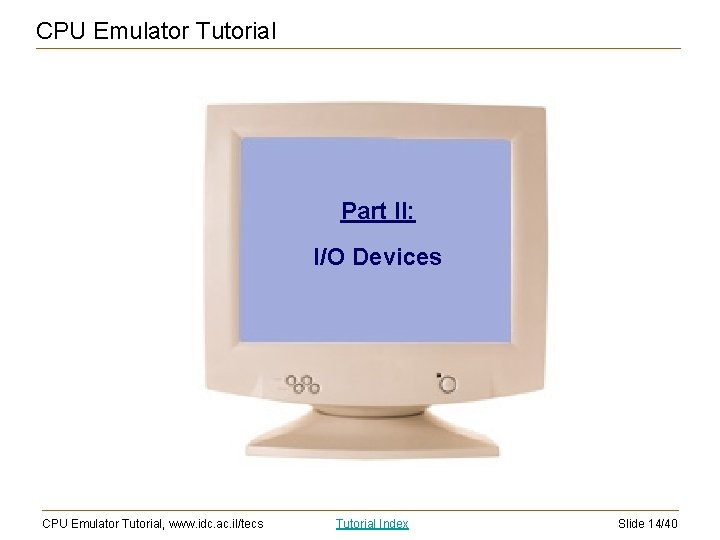 CPU Emulator Tutorial

Part II:

I/O Devices

CPU Emulator Tutorial, www.idc.ac.il/tecs

Tutorial Index

Slide 14/40